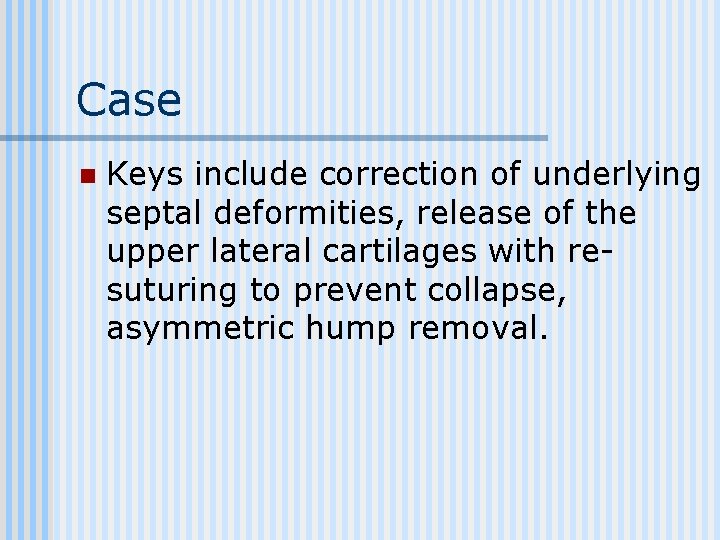 Case

Keys include correction of underlying septal deformities, release of the upper lateral cartilages with re-suturing to prevent collapse, asymmetric hump removal.